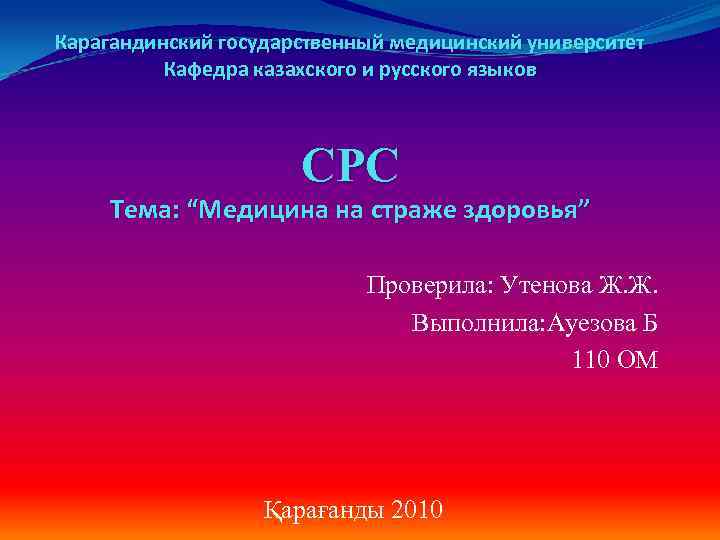 Карагандинский государственный медицинский университет
Кафедра казахского и русского языков

СРС
Тема: “Медицина на страже здоровья”

Проверила: Утенова Ж.Ж.
Выполнила:Ауезова Б
110 ОМ

Қарағанды 2010